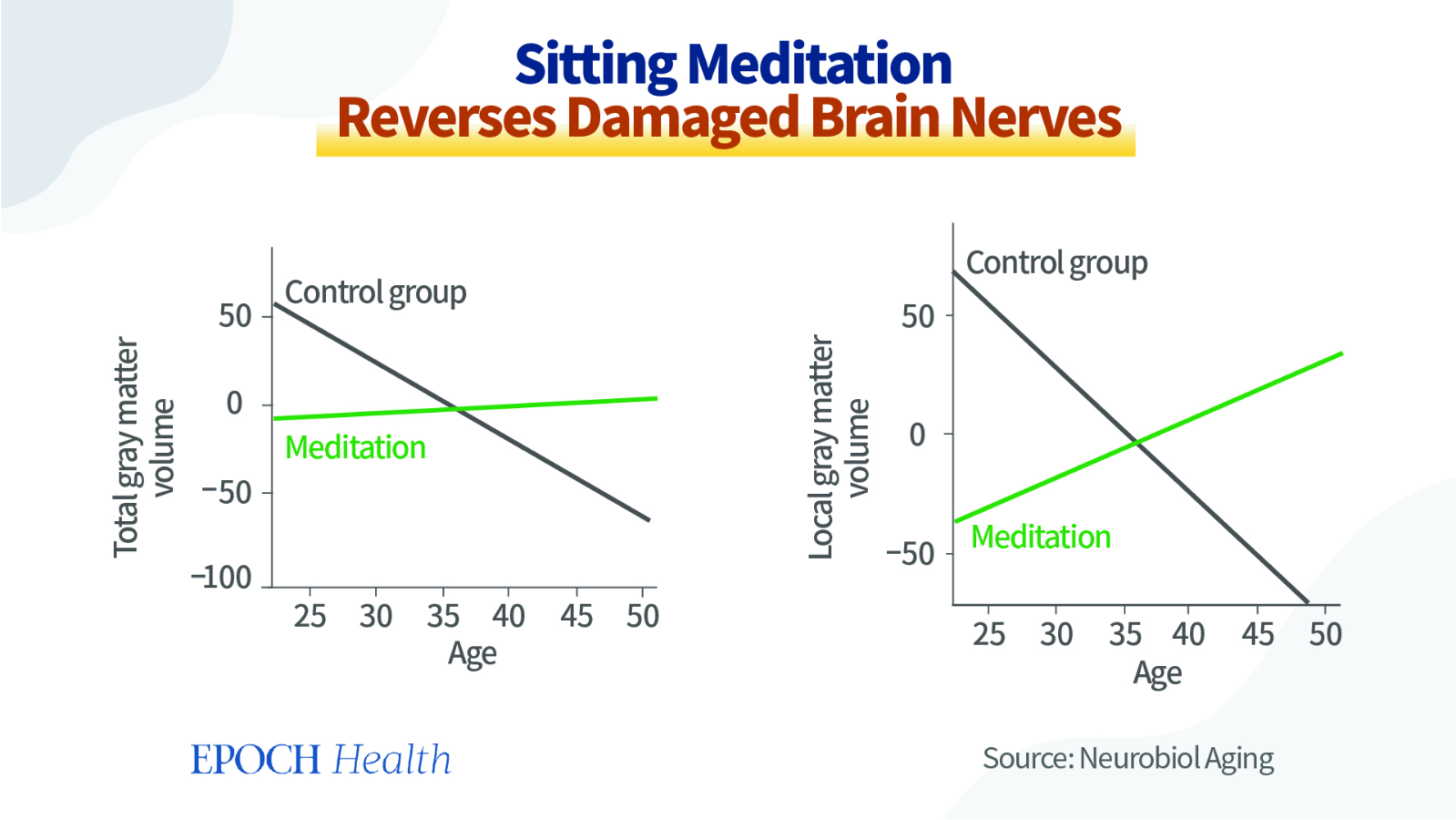 Sitting Meditation
Reverses Damaged Brain Nerves

Total gray matter volume
50
0
−50
−100
Control group
Meditation
25 30 35 40 45 50
Age

Local gray matter volume
50
0
−50
Control group
Meditation
25 30 35 40 45 50
Age

EPOCH Health

Source: Neurobiol Aging